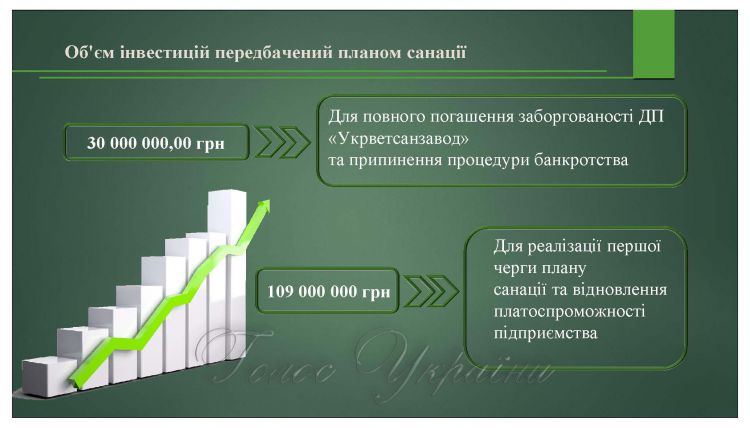 Об'єм інвестицій передбачений планом санації

30 000 000,00 грн

Для повного погашення заборгованості ДП «Укрветсанзавод» та припинення процедури банкротства

109 000 000 грн

Для реалізації першої черги плану санації та відновлення платоспроможності підприємства

Голос України